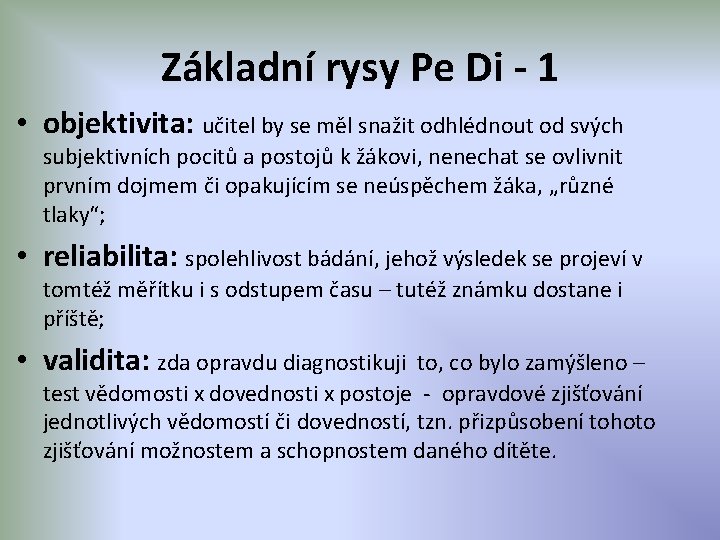 Základní rysy Pe Di - 1

• objektivita: učitel by se měl snažit odhlédnout od svých subjektivních pocitů a postojů k žákovi, nenechat se ovlivnit prvním dojmem či opakujícím se neúspěchem žáka, „různé tlaky“;

• reliabilita: spolehlivost bádání, jehož výsledek se projeví v tomtéž měřítku i s odstupem času – tutéž známku dostane i příště;

• validita: zda opravdu diagnostikuji to, co bylo zamýšleno – test vědomosti x dovednosti x postoje - opravdové zjišťování jednotlivých vědomostí či dovedností, tzn. přizpůsobení tohoto zjišťování možnostem a schopnostem daného dítěte.